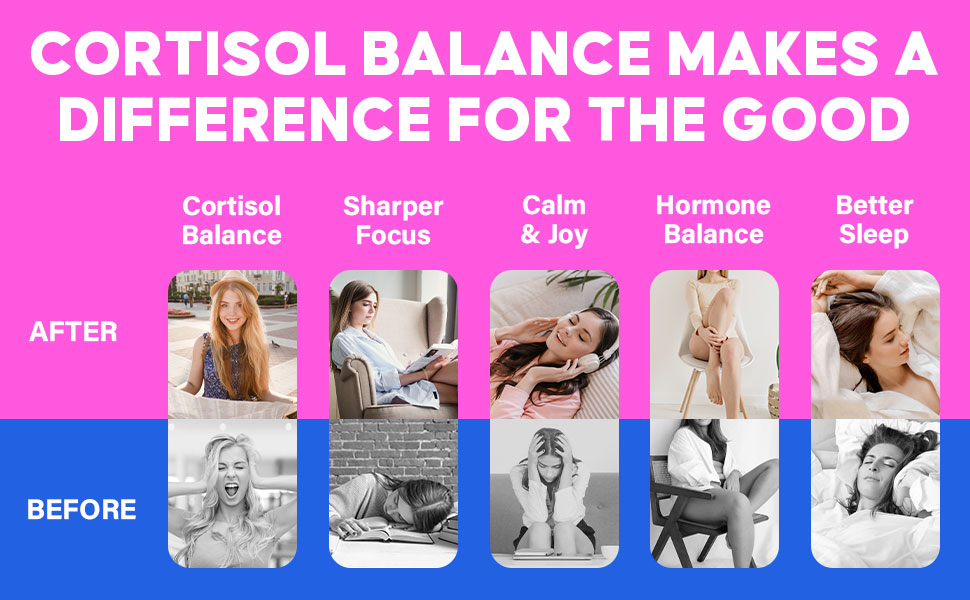 CORTISOL BALANCE MAKES A DIFFERENCE FOR THE GOOD

Cortisol Balance

Sharper Focus

Calm & Joy

Hormone Balance

Better Sleep

AFTER

BEFORE